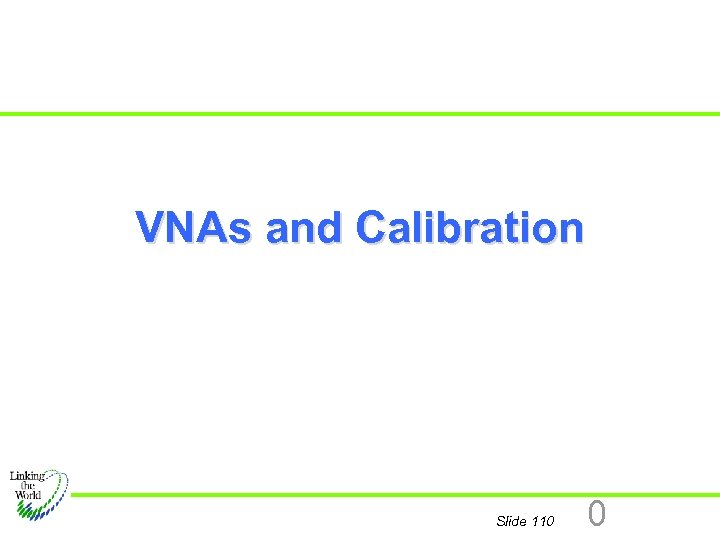 VNAs and Calibration

Linking the World

Slide 110 0